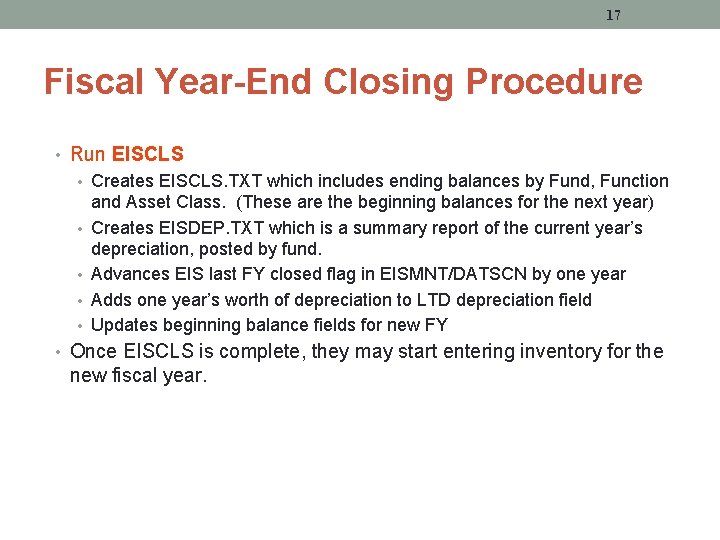 17

Fiscal Year-End Closing Procedure

• Run EISCLS
  • Creates EISCLS.TXT which includes ending balances by Fund, Function and Asset Class. (These are the beginning balances for the next year)
  • Creates EISDEP.TXT which is a summary report of the current year's depreciation, posted by fund.
  • Advances EIS last FY closed flag in EISMNT/DATSCN by one year
  • Adds one year's worth of depreciation to LTD depreciation field
  • Updates beginning balance fields for new FY
• Once EISCLS is complete, they may start entering inventory for the new fiscal year.